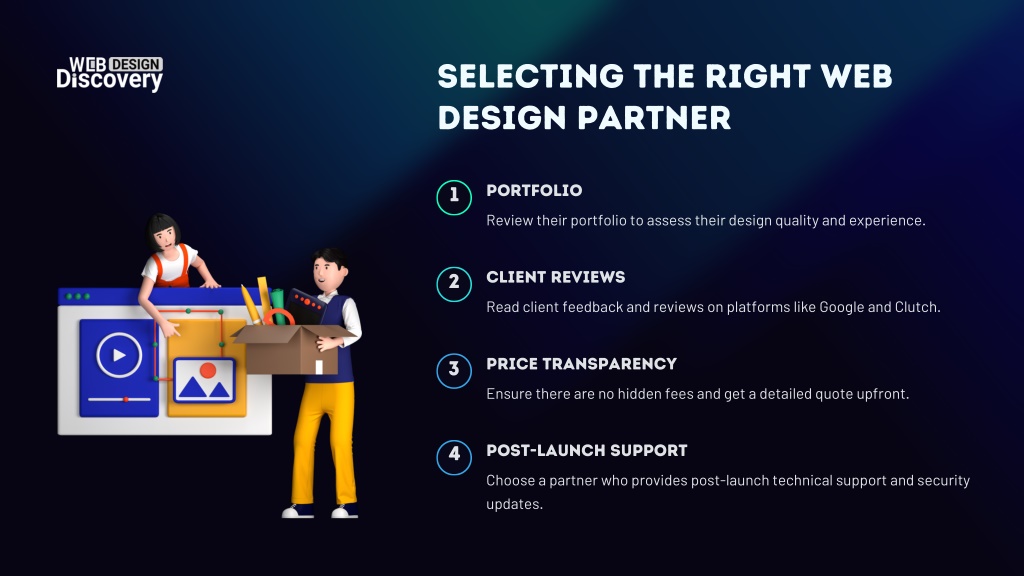 WEB DESIGN Discovery

SELECTING THE RIGHT WEB DESIGN PARTNER

1 PORTFOLIO
Review their portfolio to assess their design quality and experience.

2 CLIENT REVIEWS
Read client feedback and reviews on platforms like Google and Clutch.

3 PRICE TRANSPARENCY
Ensure there are no hidden fees and get a detailed quote upfront.

4 POST-LAUNCH SUPPORT
Choose a partner who provides post-launch technical support and security updates.